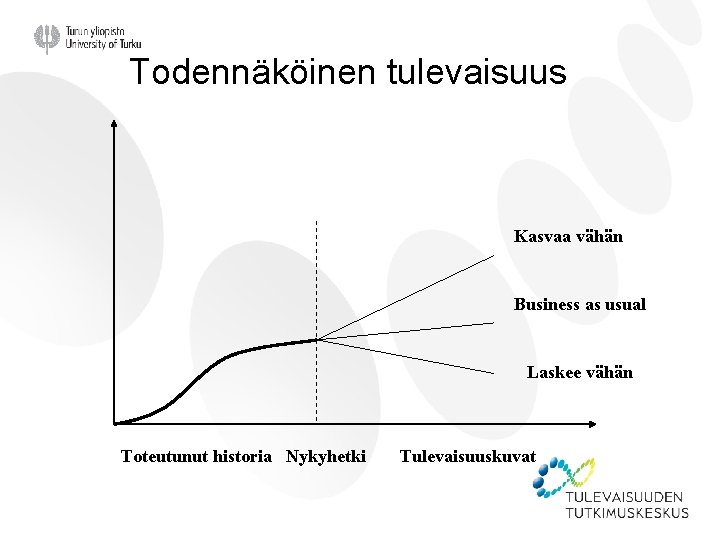 Turun yliopisto
University of Turku

Todennäköinen tulevaisuus

Kasvaa vähän

Business as usual

Laskee vähän

Toteutunut historia Nykyhetki Tulevaisuuskuvat

TULEVAISUUDEN
TUTKIMUSKESKUS